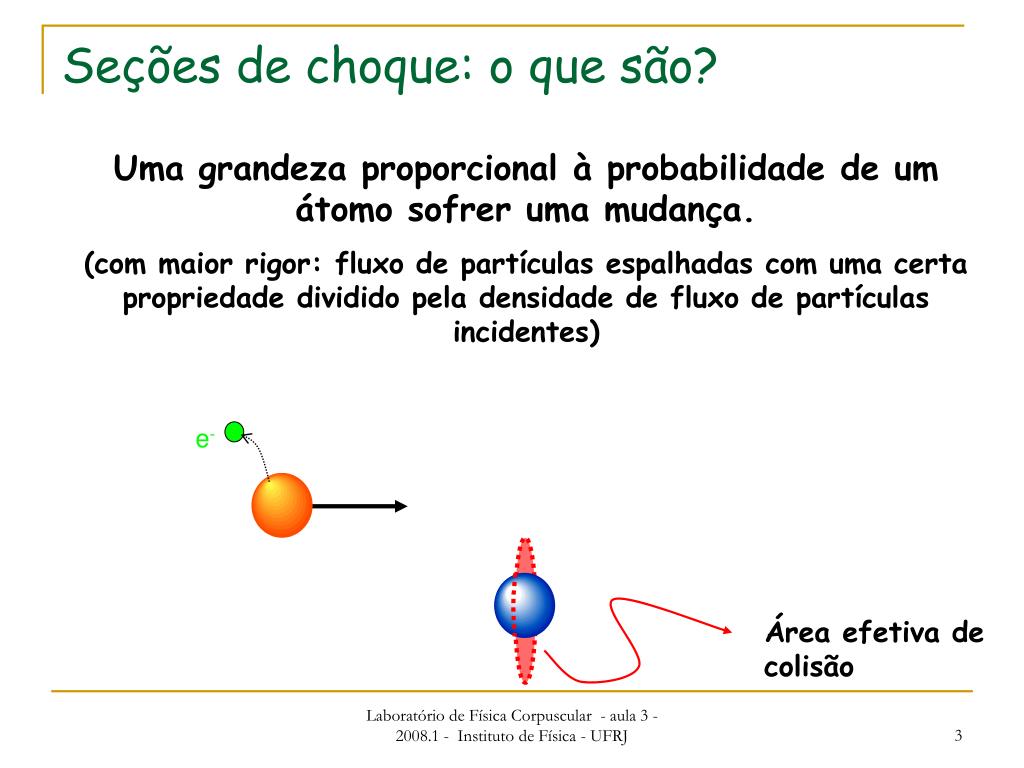 Seções de choque: o que são?

Uma grandeza proporcional à probabilidade de um átomo sofrer uma mudança.

(com maior rigor: fluxo de partículas espalhadas com uma certa propriedade dividido pela densidade de fluxo de partículas incidentes)

$e^-$

Área efetiva de colisão

Laboratório de Física Corpuscular - aula 3 - 2008.1 - Instituto de Física - UFRJ

3